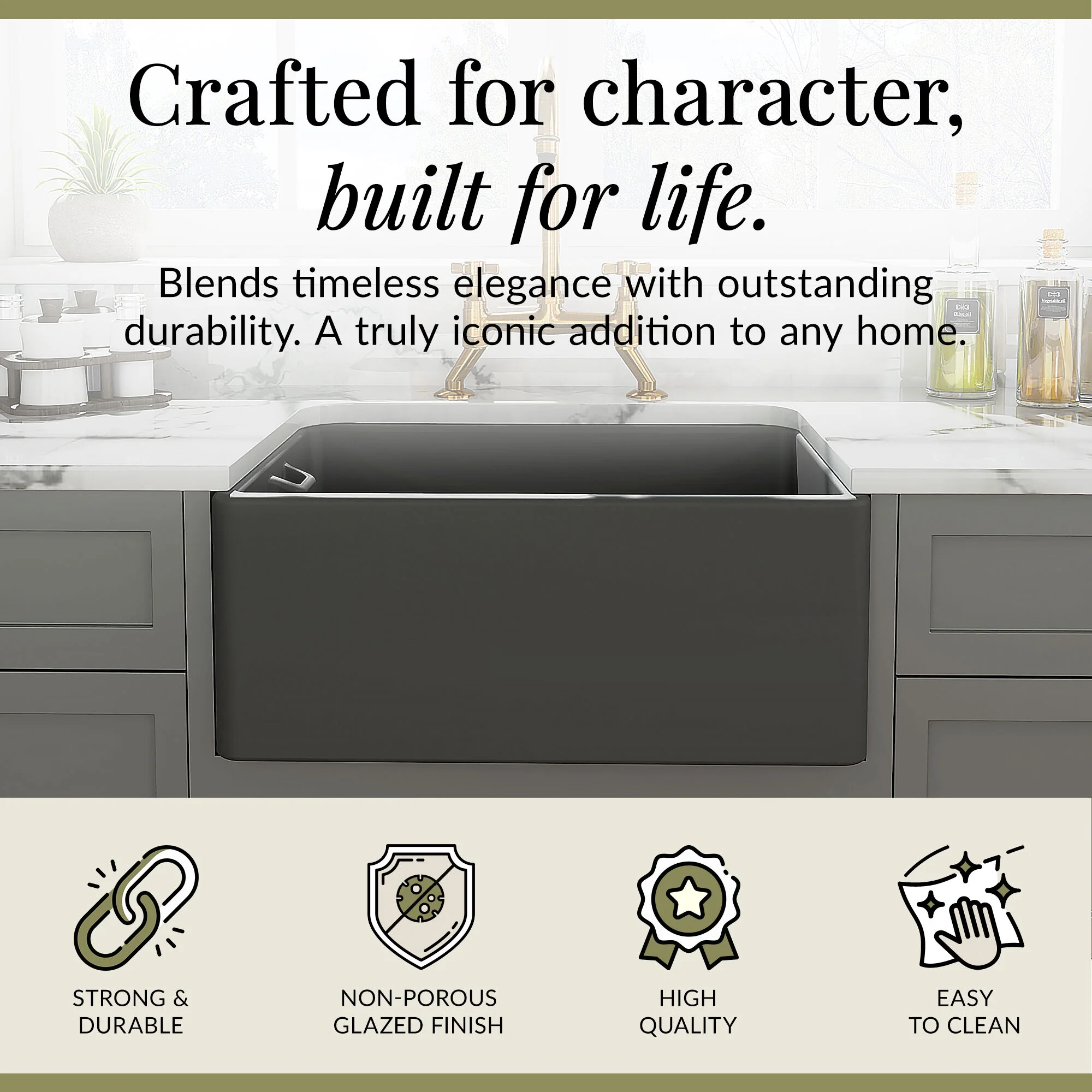 Crafted for character, built for life.

Blends timeless elegance with outstanding durability. A truly iconic addition to any home.

Olive oil

Vegetable oil

STRONG & DURABLE

NON-POROUS GLAZED FINISH

HIGH QUALITY

EASY TO CLEAN